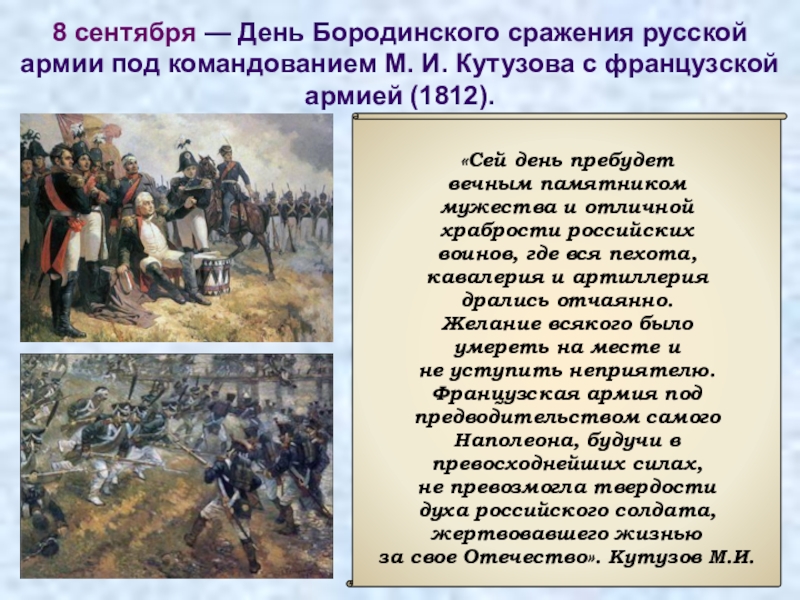 8 сентября — День Бородинского сражения русской армии под командованием М. И. Кутузова с французской армией (1812).

«Сей день пребудет вечным памятником мужества и отличной храбрости российских воинов, где вся пехота, кавалерия и артиллерия дрались отчаянно. Желание всякого было умереть на месте и не уступить неприятелю. Французская армия под предводительством самого Наполеона, будучи в превосходнейших силах, не превозмогла твердости духа российского солдата, жертвовавшего жизнью за свое Отечество». Кутузов М.И.